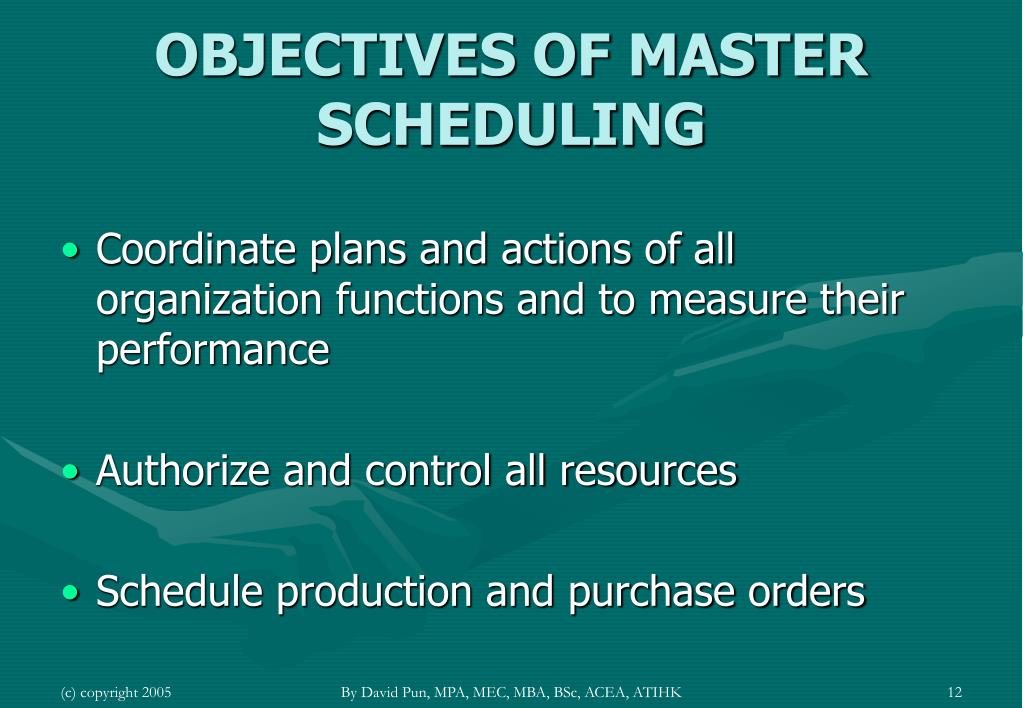 OBJECTIVES OF MASTER SCHEDULING

• Coordinate plans and actions of all organization functions and to measure their performance

• Authorize and control all resources

• Schedule production and purchase orders

(c) copyright 2005

By David Pun, MPA, MEC, MBA, BSc, ACEA, ATIHK

12